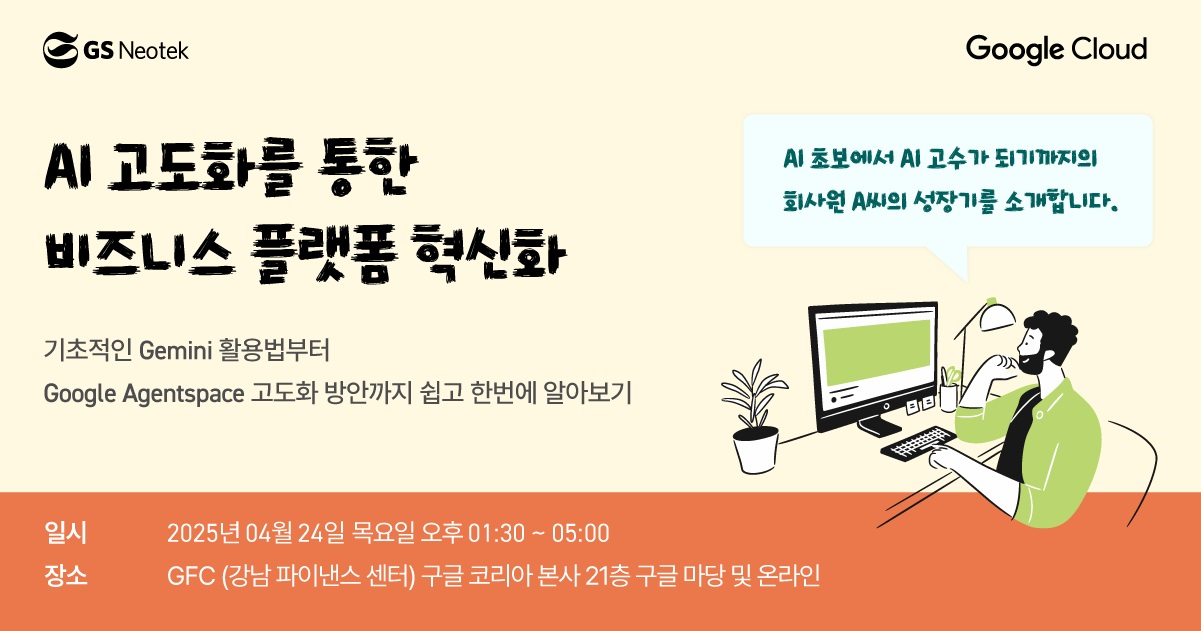 GS Neotek

Google Cloud

AI 고도화를 통한
비즈니스 플랫폼 혁신화

AI 초보에서 AI 고수가 되기까지의
회사원 A씨의 성장기를 소개합니다.

기초적인 Gemini 활용법부터
Google Agentspace 고도화 방안까지 쉽고 한번에 알아보기

일시 2025년 04월 24일 목요일 오후 01:30 ~ 05:00
장소 GFC (강남 파이낸스 센터) 구글 코리아 본사 21층 구글 마당 및 온라인